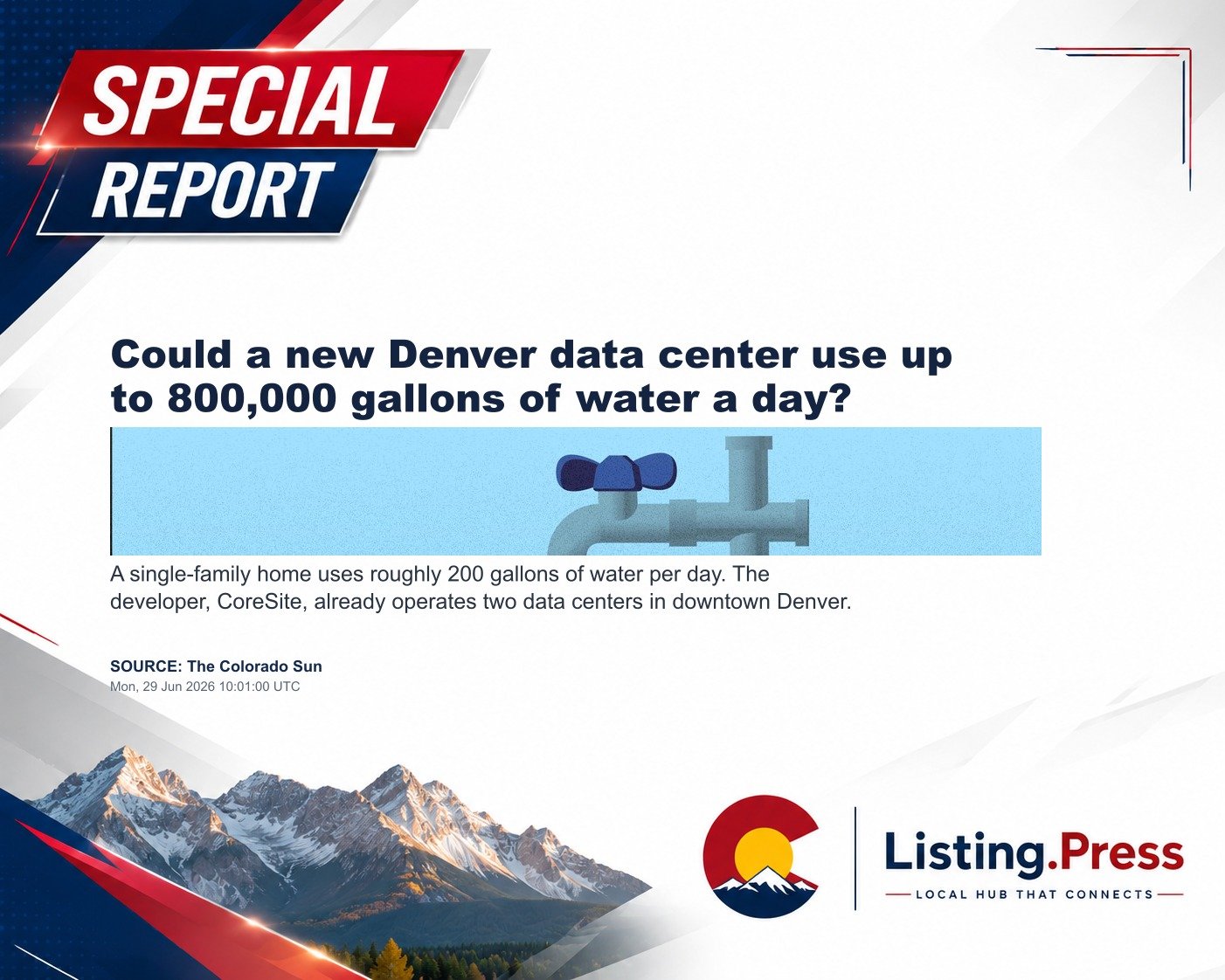 SPECIAL REPORT

Could a new Denver data center use up to 800,000 gallons of water a day?

A single-family home uses roughly 200 gallons of water per day. The developer, CoreSite, already operates two data centers in downtown Denver.

SOURCE: The Colorado Sun
Mon, 29 Jun 2026 10:01:00 UTC

Listing.Press
LOCAL HUB THAT CONNECTS